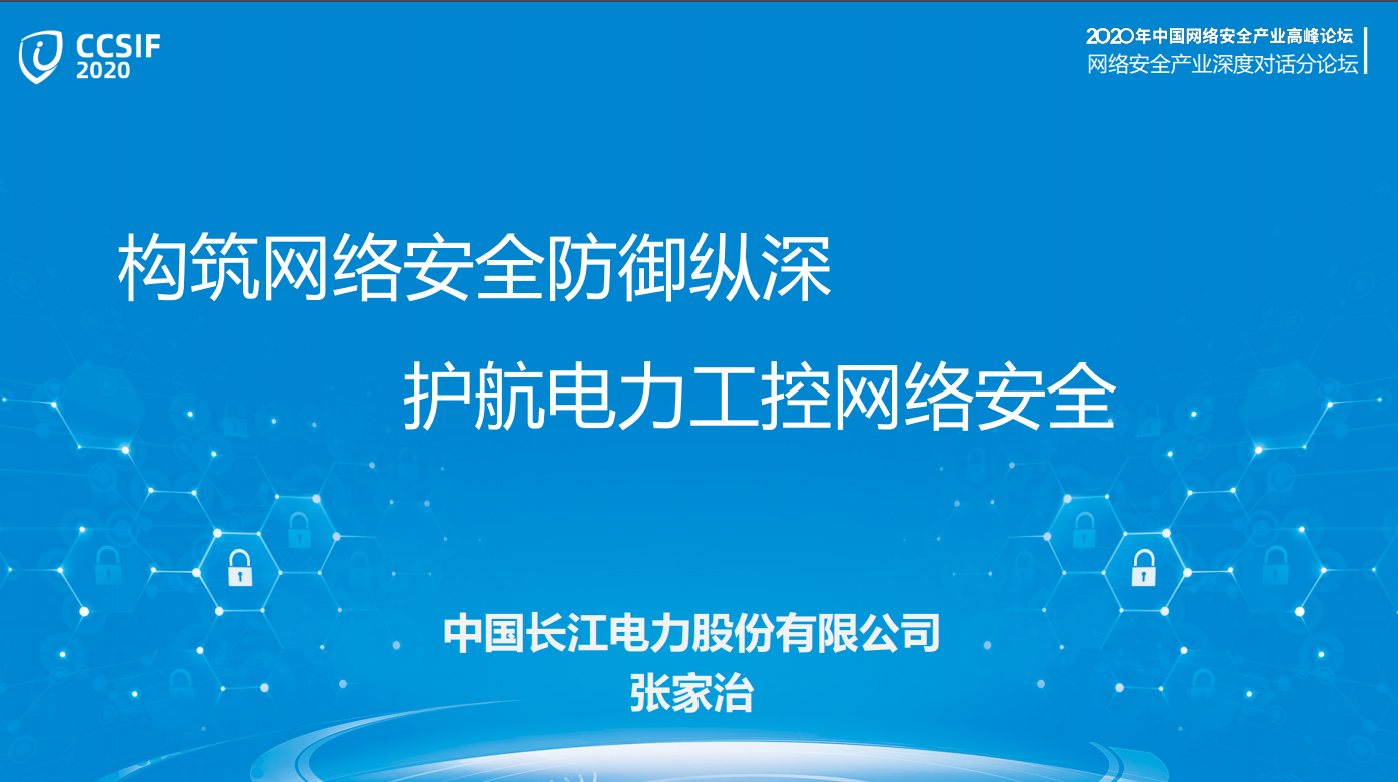 CCSIF
2020

2020年中国网络安全产业高峰论坛
网络安全产业深度对话分论坛

构筑网络安全防御纵深

护航电力工控网络安全

中国长江电力股份有限公司
张家治